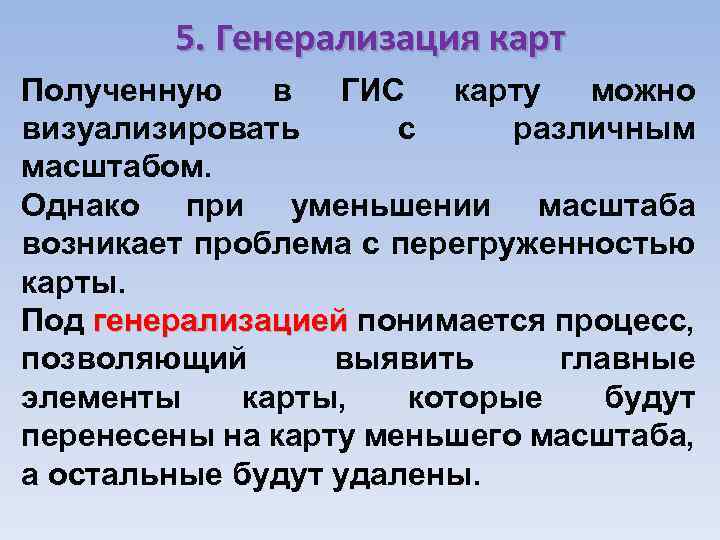 5. Генерализация карт

Полученную в ГИС карту можно визуализировать с различным масштабом.

Однако при уменьшении масштаба возникает проблема с перегруженностью карты.

Под генерализацией понимается процесс, позволяющий выявить главные элементы карты, которые будут перенесены на карту меньшего масштаба, а остальные будут удалены.